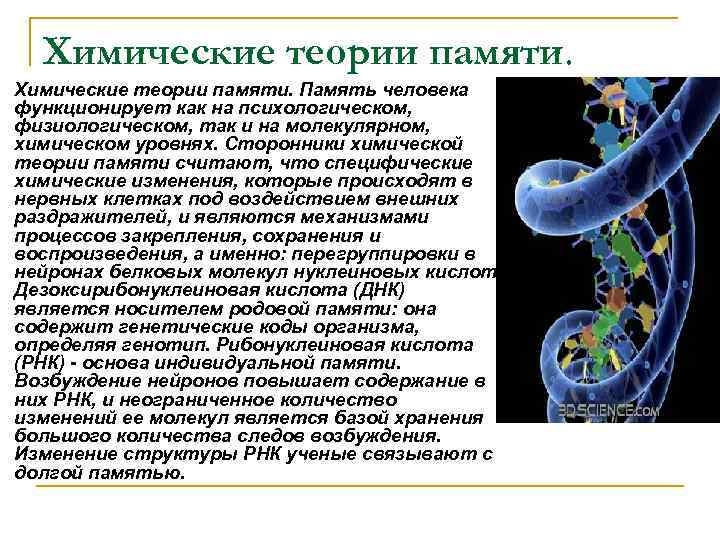 Химические теории памяти.

Химические теории памяти. Память человека функционирует как на психологическом, физиологическом, так и на молекулярном, химическом уровнях. Сторонники химической теории памяти считают, что специфические химические изменения, которые происходят в нервных клетках под воздействием внешних раздражителей, и являются механизмами процессов закрепления, сохранения и воспроизведения, а именно: перегруппировки в нейронах белковых молекул нуклеиновых кислот. Дезоксирибонуклеиновая кислота (ДНК) является носителем родовой памяти: она содержит генетические коды организма, определяя генотип. Рибонуклеиновая кислота (РНК) - основа индивидуальной памяти. Возбуждение нейронов повышает содержание в них РНК, и неограниченное количество изменений ее молекул является базой хранения большого количества следов возбуждения. Изменение структуры РНК ученые связывают с долгой памятью.

3DSCIENCE.com